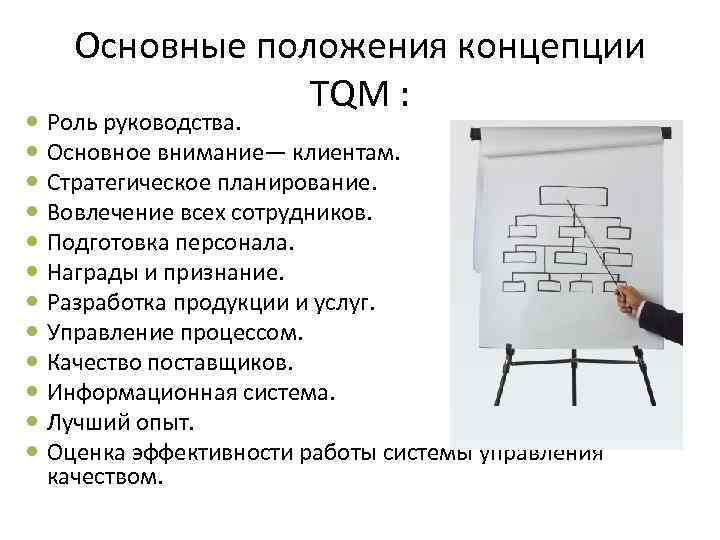 Основные положения концепции TQM :

- Роль руководства.
- Основное внимание— клиентам.
- Стратегическое планирование.
- Вовлечение всех сотрудников.
- Подготовка персонала.
- Награды и признание.
- Разработка продукции и услуг.
- Управление процессом.
- Качество поставщиков.
- Информационная система.
- Лучший опыт.
- Оценка эффективности работы системы управления качеством.